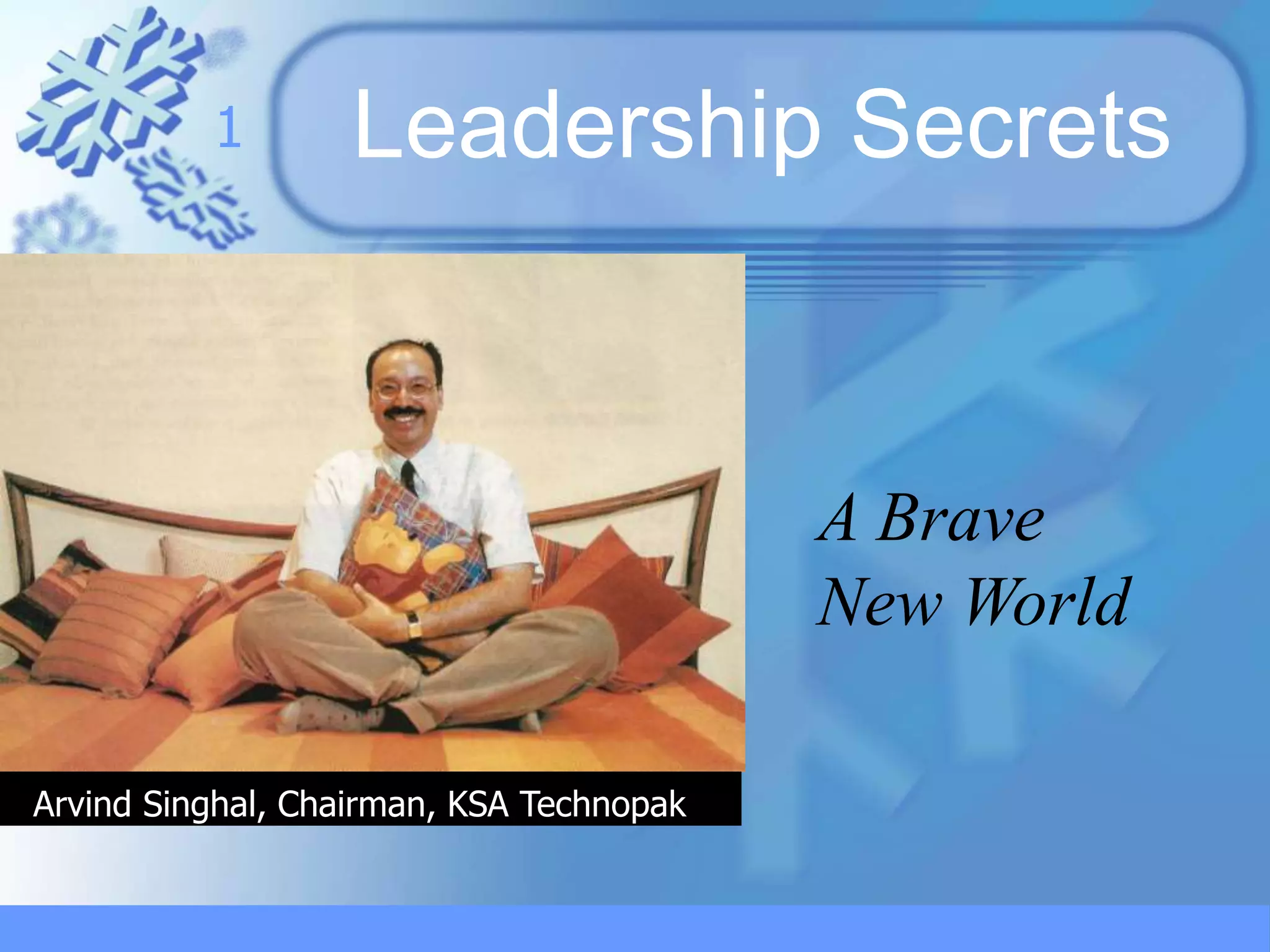 1

Leadership Secrets

A Brave New World

Arvind Singhal, Chairman, KSA Technopak